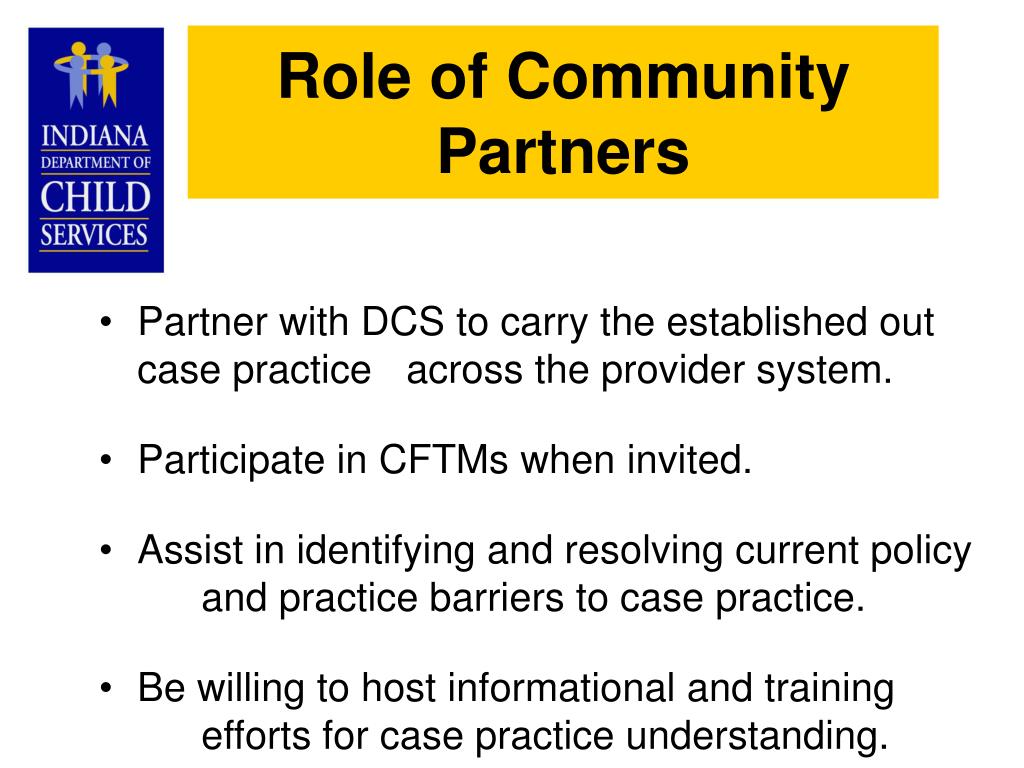 INDIANA
DEPARTMENT OF
CHILD
SERVICES

Role of Community Partners

• Partner with DCS to carry the established out case practice across the provider system.

• Participate in CFTMs when invited.

• Assist in identifying and resolving current policy and practice barriers to case practice.

• Be willing to host informational and training efforts for case practice understanding.